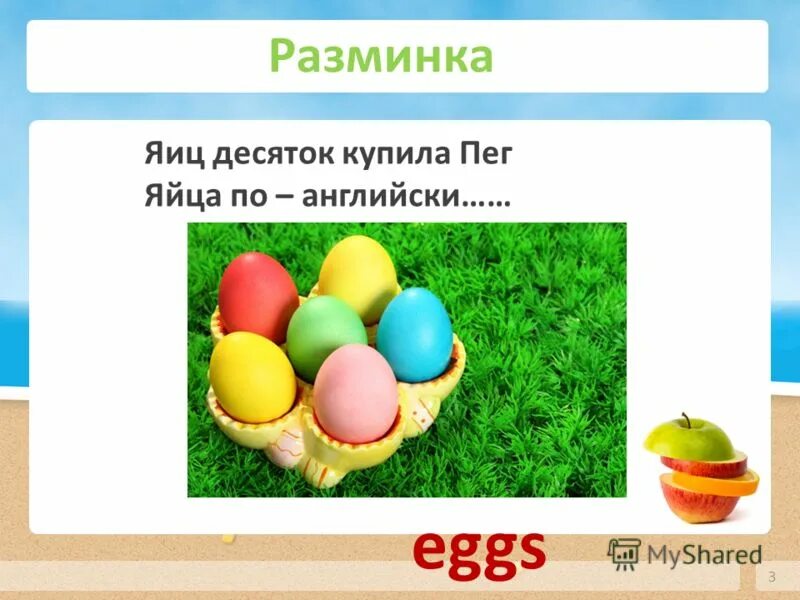 Разминка

Яиц десяток купила Пег
Яйца по – английски……

eggs

MyShared

3